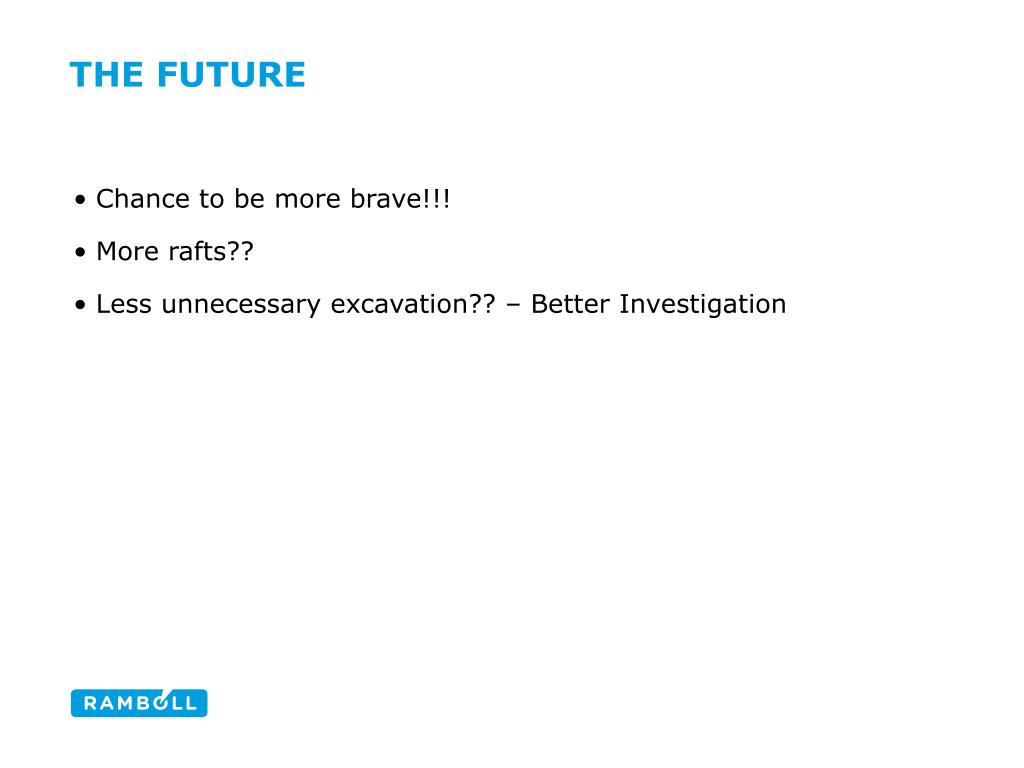 THE FUTURE

• Chance to be more brave!!!
• More rafts??
• Less unnecessary excavation?? – Better Investigation

RAMBOLL